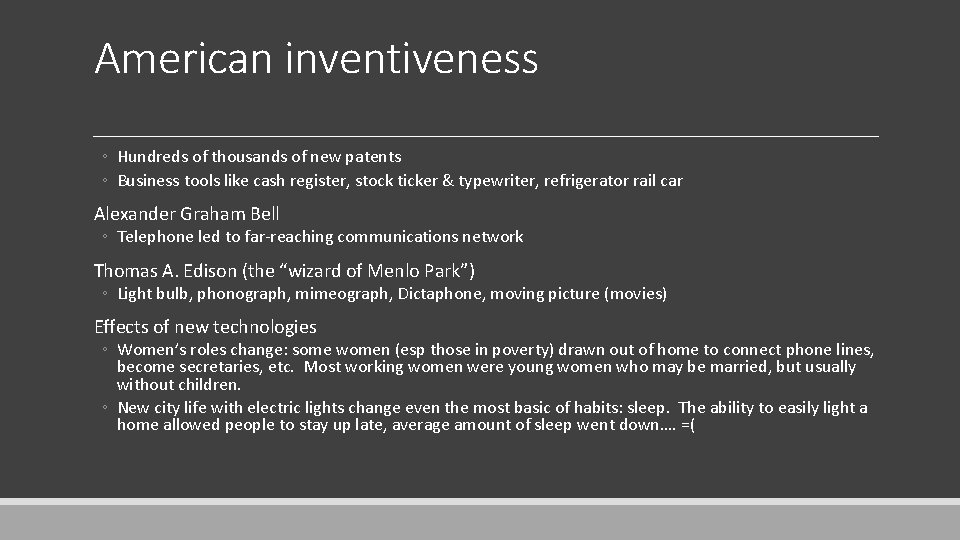 American inventiveness

◦ Hundreds of thousands of new patents
◦ Business tools like cash register, stock ticker & typewriter, refrigerator rail car

Alexander Graham Bell
◦ Telephone led to far-reaching communications network

Thomas A. Edison (the “wizard of Menlo Park”)
◦ Light bulb, phonograph, mimeograph, Dictaphone, moving picture (movies)

Effects of new technologies
◦ Women’s roles change: some women (esp those in poverty) drawn out of home to connect phone lines, become secretaries, etc. Most working women were young women who may be married, but usually without children.
◦ New city life with electric lights change even the most basic of habits: sleep. The ability to easily light a home allowed people to stay up late, average amount of sleep went down…. =(